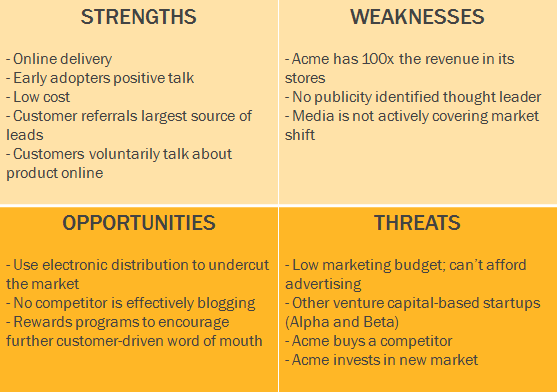 STRENGTHS

- Online delivery
- Early adopters positive talk
- Low cost
- Customer referrals largest source of leads
- Customers voluntarily talk about product online

WEAKNESSES

- Acme has 100x the revenue in its stores
- No publicity identified thought leader
- Media is not actively covering market shift

OPPORTUNITIES

- Use electronic distribution to undercut the market
- No competitor is effectively blogging
- Rewards programs to encourage further customer-driven word of mouth

THREATS

- Low marketing budget; can't afford advertising
- Other venture capital-based startups (Alpha and Beta)
- Acme buys a competitor
- Acme invests in new market